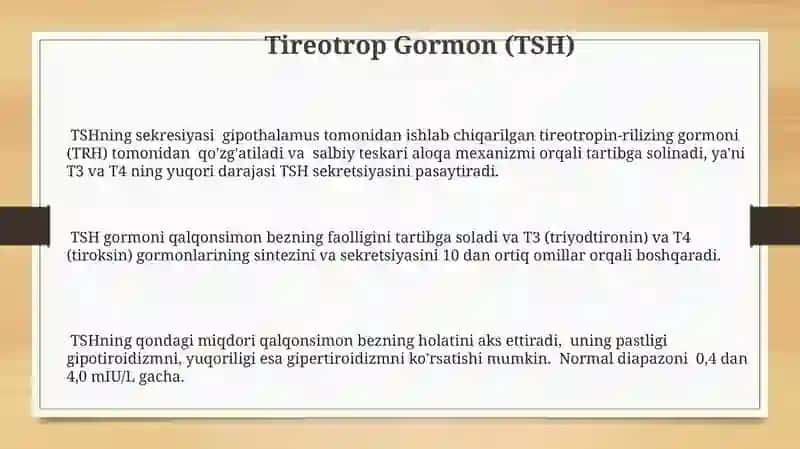 Tireotrop Gormon (TSH)

TSHning sekresiyasi gipothalamus tomonidan ishlab chiqarilgan tireotropin-rilizing gormoni (TRH) tomonidan qo'zg'atiladi va salbiy teskari aloqa mexanizmi orqali tartibga solinadi, ya'ni T3 va T4 ning yuqori darajasi TSH sekretsiyasini pasaytiradi.

TSH gormoni qalqonsimon bezning faolligini tartibga soladi va T3 (triyodtironin) va T4 (tiroksin) gormonlarining sintezini va sekretsiyasini 10 dan ortiq omillar orqali boshqaradi.

TSHning qondagi miqdori qalqonsimon bezning holatini aks ettiradi, uning pastligi gipotiroidizmni, yuqoriligi esa gipertiroidizmni ko'rsatishi mumkin. Normal diapazoni 0,4 dan 4,0 mIU/L gacha.